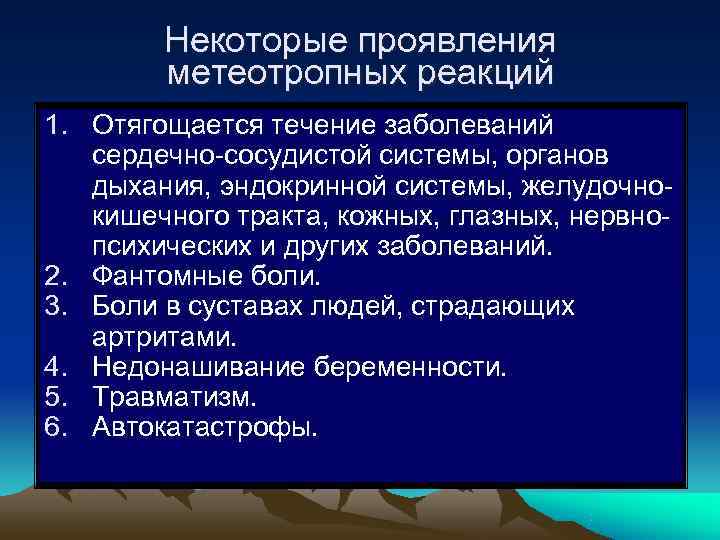 Некоторые проявления метеотропных реакций

1. Отягощается течение заболеваний сердечно-сосудистой системы, органов дыхания, эндокринной системы, желудочно-кишечного тракта, кожных, глазных, нервно-психических и других заболеваний.
2. Фантомные боли.
3. Боли в суставах людей, страдающих артритами.
4. Недонашивание беременности.
5. Травматизм.
6. Автокатастрофы.